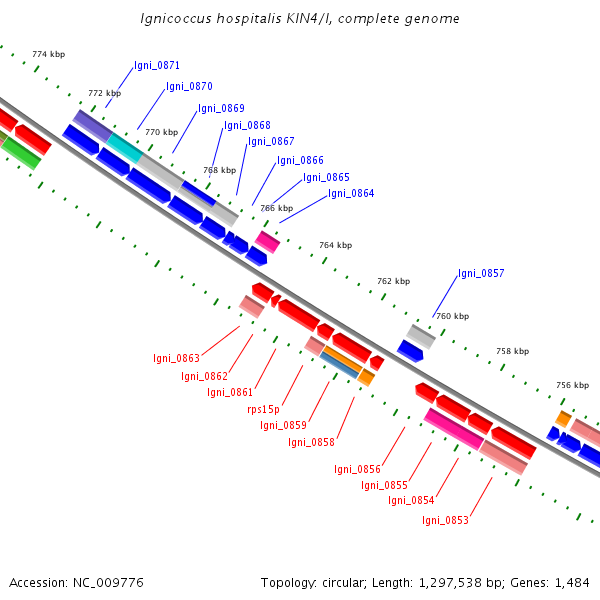 Ignicoccus hospitalis KIN4/I, complete genome

774 kbp

772 kbp

770 kbp

768 kbp

766 kbp

764 kbp

762 kbp

760 kbp

758 kbp

756 kbp

Igni_0871

Igni_0870

Igni_0869

Igni_0868

Igni_0867

Igni_0866

Igni_0865

Igni_0864

Igni_0857

Igni_0863

Igni_0862

Igni_0861

rps15p

Igni_0859

Igni_0858

Igni_0856

Igni_0855

Igni_0854

Igni_0853

Accession: NC_009776

Topology: circular; Length: 1,297,538 bp; Genes: 1,484